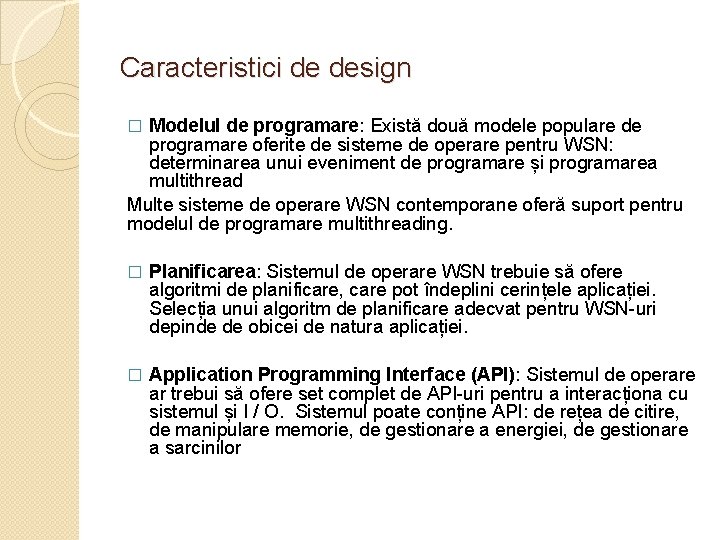 Caracteristici de design

□ Modelul de programare: Există două modele populare de programare oferite de sisteme de operare pentru WSN: determinarea unui eveniment de programare și programarea multithread

Multe sisteme de operare WSN contemporane oferă suport pentru modelul de programare multithreading.

□ Planificarea: Sistemul de operare WSN trebuie să ofere algoritmi de planificare, care pot îndeplini cerințele aplicației. Selecția unui algoritm de planificare adecvat pentru WSN-uri depinde de obicei de natura aplicației.

□ Application Programming Interface (API): Sistemul de operare ar trebui să ofere set complet de API-uri pentru a interacționa cu sistemul și I / O. Sistemul poate conține API: de rețea de citire, de manipulare memorie, de gestionare a energiei, de gestionare a sarcinilor